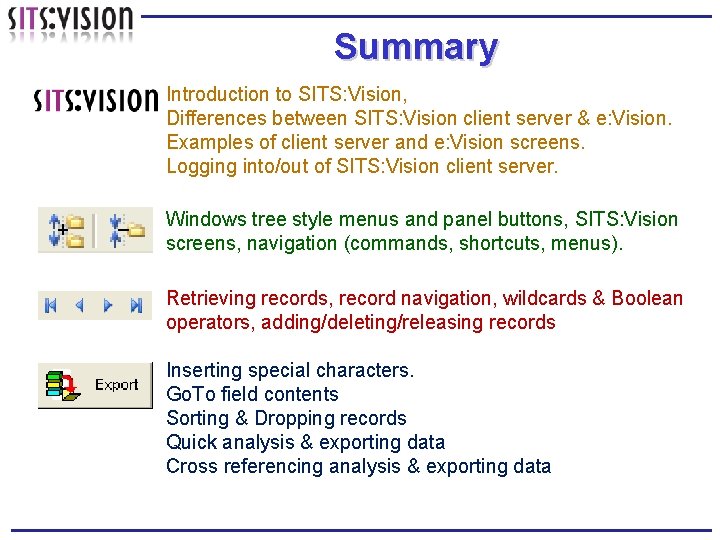 SITS:VISION

Summary

SITS:VISION Introduction to SITS:Vision, Differences between SITS:Vision client server & e:Vision. Examples of client server and e:Vision screens. Logging into/out of SITS:Vision client server.

Windows tree style menus and panel buttons, SITS:Vision screens, navigation (commands, shortcuts, menus).

Retrieving records, record navigation, wildcards & Boolean operators, adding/deleting/releasing records

Export

Inserting special characters.
GoTo field contents
Sorting & Dropping records
Quick analysis & exporting data
Cross referencing analysis & exporting data